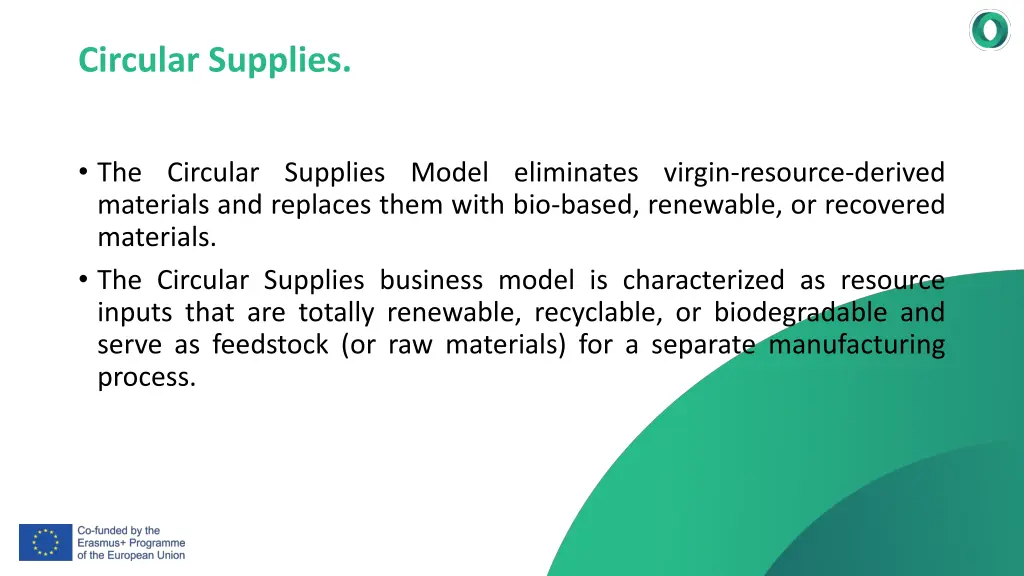 Circular Supplies.

• The Circular Supplies Model eliminates virgin-resource-derived materials and replaces them with bio-based, renewable, or recovered materials.
• The Circular Supplies business model is characterized as resource inputs that are totally renewable, recyclable, or biodegradable and serve as feedstock (or raw materials) for a separate manufacturing process.

Co-funded by the Erasmus+ Programme of the European Union